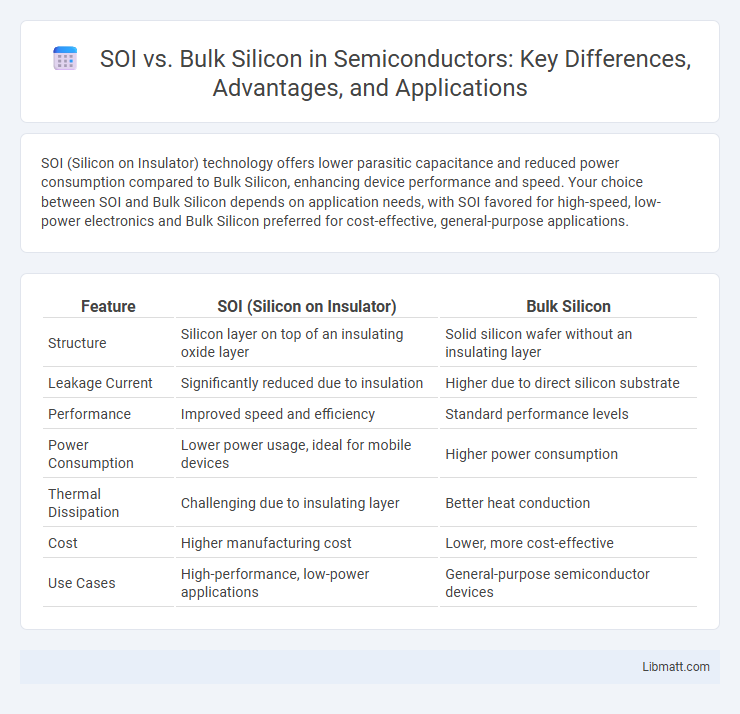 SOI vs. Bulk Silicon in Semiconductors: Key Differences, Advantages, and Applications

SOI (Silicon on Insulator) technology offers lower parasitic capacitance and reduced power consumption compared to Bulk Silicon, enhancing device performance and speed. Your choice between SOI and Bulk Silicon depends on application needs, with SOI favored for high-speed, low-power electronics and Bulk Silicon preferred for cost-effective, general-purpose applications.

| Feature | SOI (Silicon on Insulator) | Bulk Silicon |
|---|---|---|
| Structure | Silicon layer on top of an insulating oxide layer | Solid silicon wafer without an insulating layer |
| Leakage Current | Significantly reduced due to insulation | Higher due to direct silicon substrate |
| Performance | Improved speed and efficiency | Standard performance levels |
| Power Consumption | Lower power usage, ideal for mobile devices | Higher power consumption |
| Thermal Dissipation | Challenging due to insulating layer | Better heat conduction |
| Cost | Higher manufacturing cost | Lower, more cost-effective |
| Use Cases | High-performance, low-power applications | General-purpose semiconductor devices |

Libmatt.com